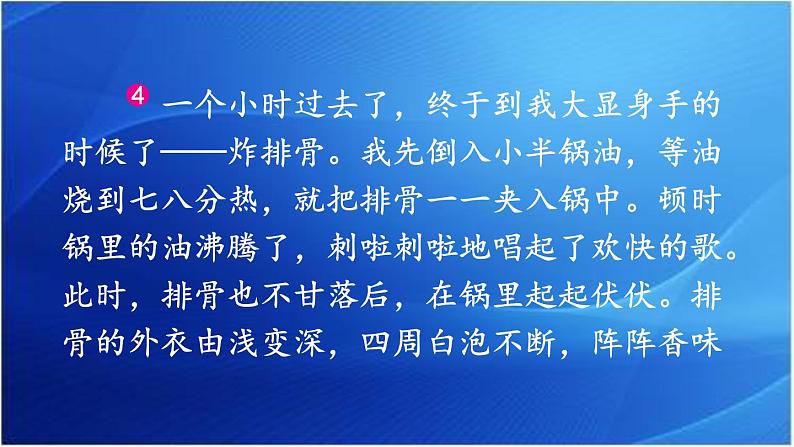 4 一个小时过去了，终于到我大显身手的时候了——炸排骨。我先倒入小半锅油，等油烧到七八分热，就把排骨一一夹入锅中。顿时锅里的油沸腾了，刺啦刺啦地唱起了欢快的歌。此时，排骨也不甘落后，在锅里起起伏伏。排骨的外衣由浅变深，四周白泡不断，阵阵香味